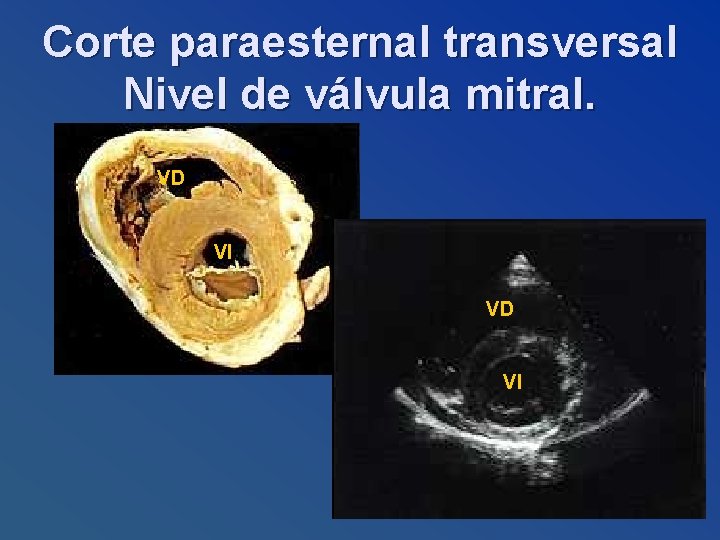 Corte paraesternal transversal
Nivel de válvula mitral.

VD
VI

VD
VI